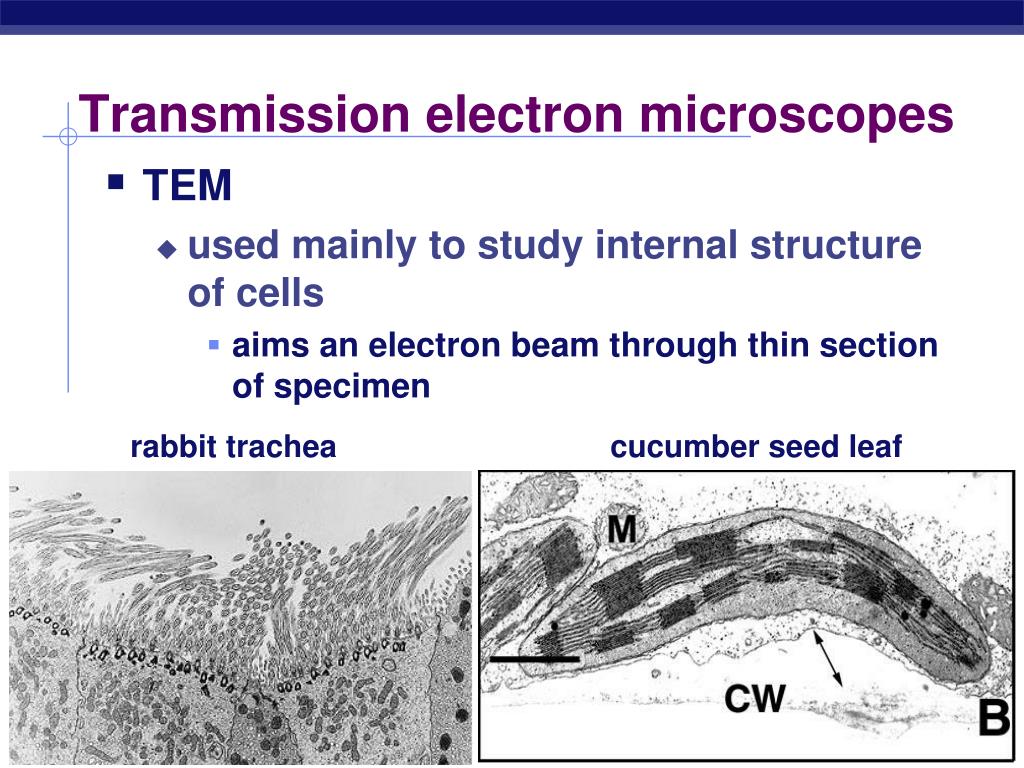 Transmission electron microscopes

TEM

used mainly to study internal structure of cells

aims an electron beam through thin section of specimen

rabbit trachea

cucumber seed leaf

M

CW

B